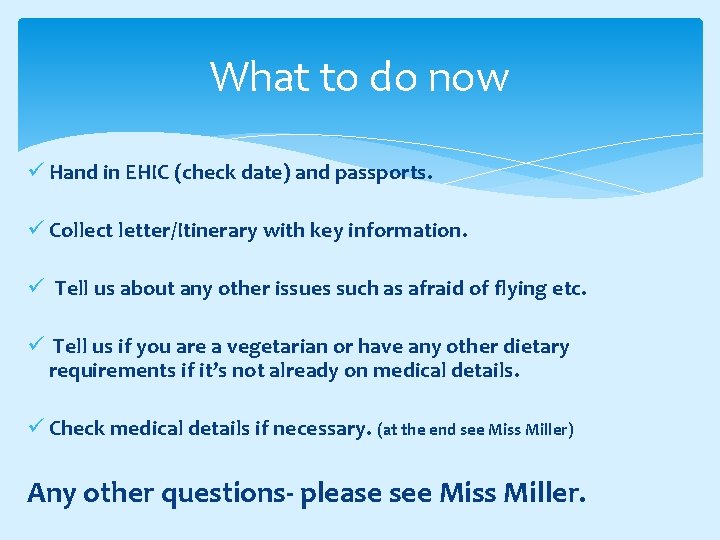 What to do now

✓ Hand in EHIC (check date) and passports.

✓ Collect letter/Itinerary with key information.

✓ Tell us about any other issues such as afraid of flying etc.

✓ Tell us if you are a vegetarian or have any other dietary requirements if it's not already on medical details.

✓ Check medical details if necessary. (at the end see Miss Miller)

Any other questions- please see Miss Miller.